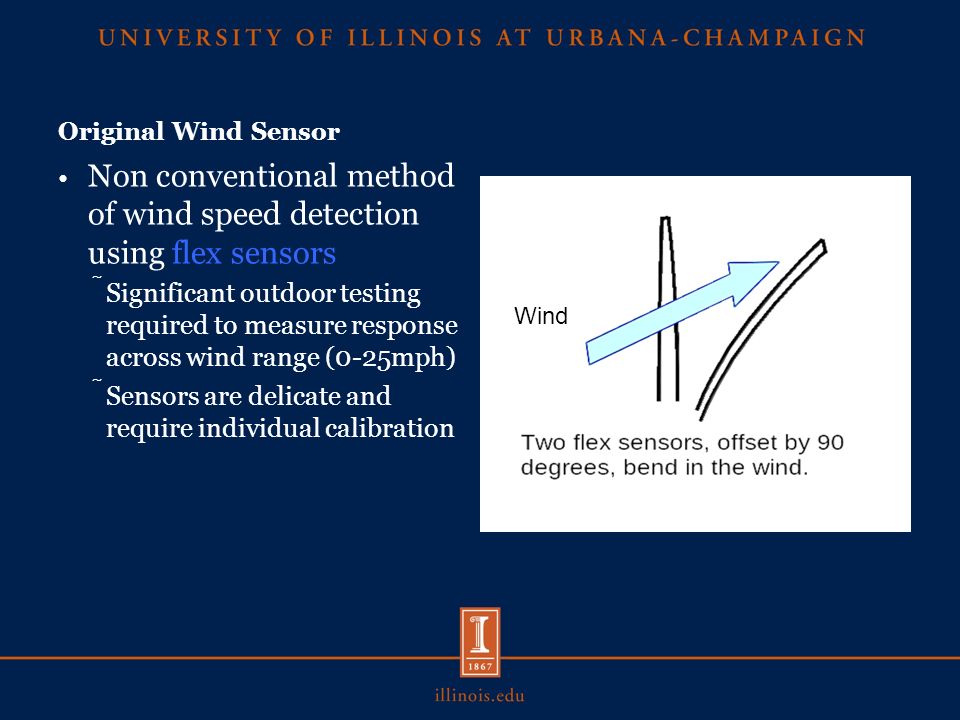 UNIVERSITY OF ILLINOIS AT URBANA-CHAMPAIGN

Original Wind Sensor

• Non conventional method of wind speed detection using flex sensors
  ˜ Significant outdoor testing required to measure response across wind range (0-25mph)
  ˜ Sensors are delicate and require individual calibration

Wind

Two flex sensors, offset by 90 degrees, bend in the wind.

I
1867

illinois.edu